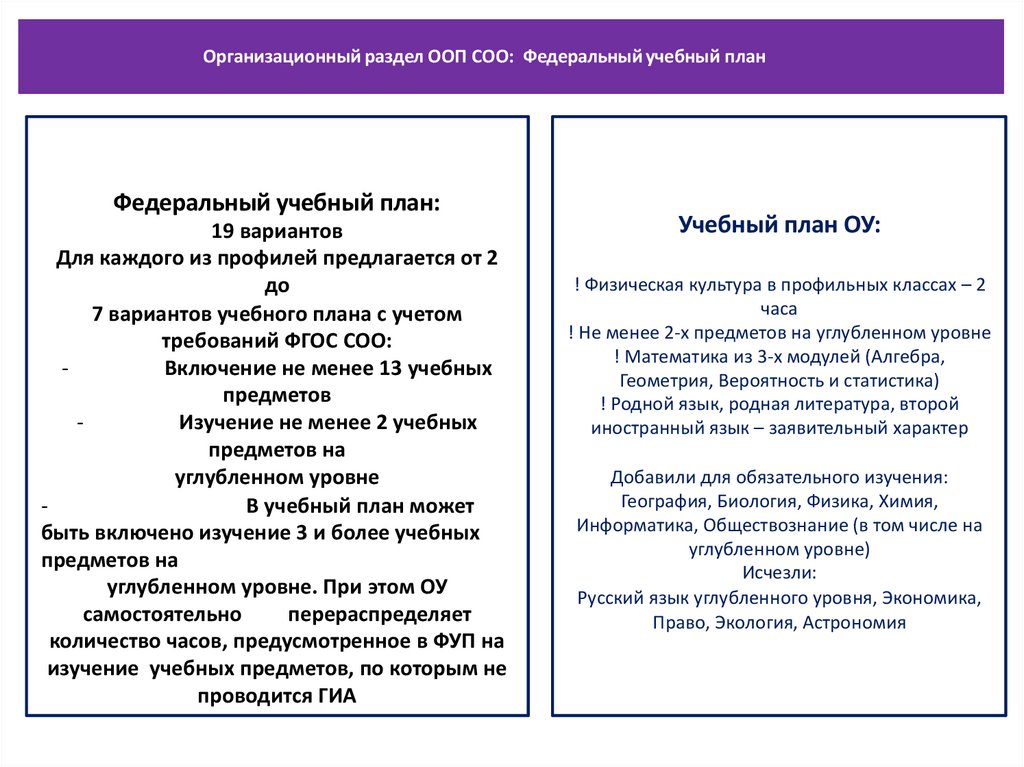 Организационный раздел ООП СОО: Федеральный учебный план

Федеральный учебный план:
19 вариантов
Для каждого из профилей предлагается от 2 до
7 вариантов учебного плана с учетом требований ФГОС СОО:
- Включение не менее 13 учебных предметов
- Изучение не менее 2 учебных предметов на углубленном уровне
- В учебный план может быть включено изучение 3 и более учебных предметов на углубленном уровне. При этом ОУ самостоятельно перераспределяет количество часов, предусмотренное в ФУП на изучение учебных предметов, по которым не проводится ГИА

Учебный план ОУ:

! Физическая культура в профильных классах – 2 часа
! Не менее 2-х предметов на углубленном уровне
! Математика из 3-х модулей (Алгебра, Геометрия, Вероятность и статистика)
! Родной язык, родная литература, второй иностранный язык – заявительный характер

Добавили для обязательного изучения:
География, Биология, Физика, Химия, Информатика, Обществознание (в том числе на углубленном уровне)
Исчезли:
Русский язык углубленного уровня, Экономика, Право, Экология, Астрономия